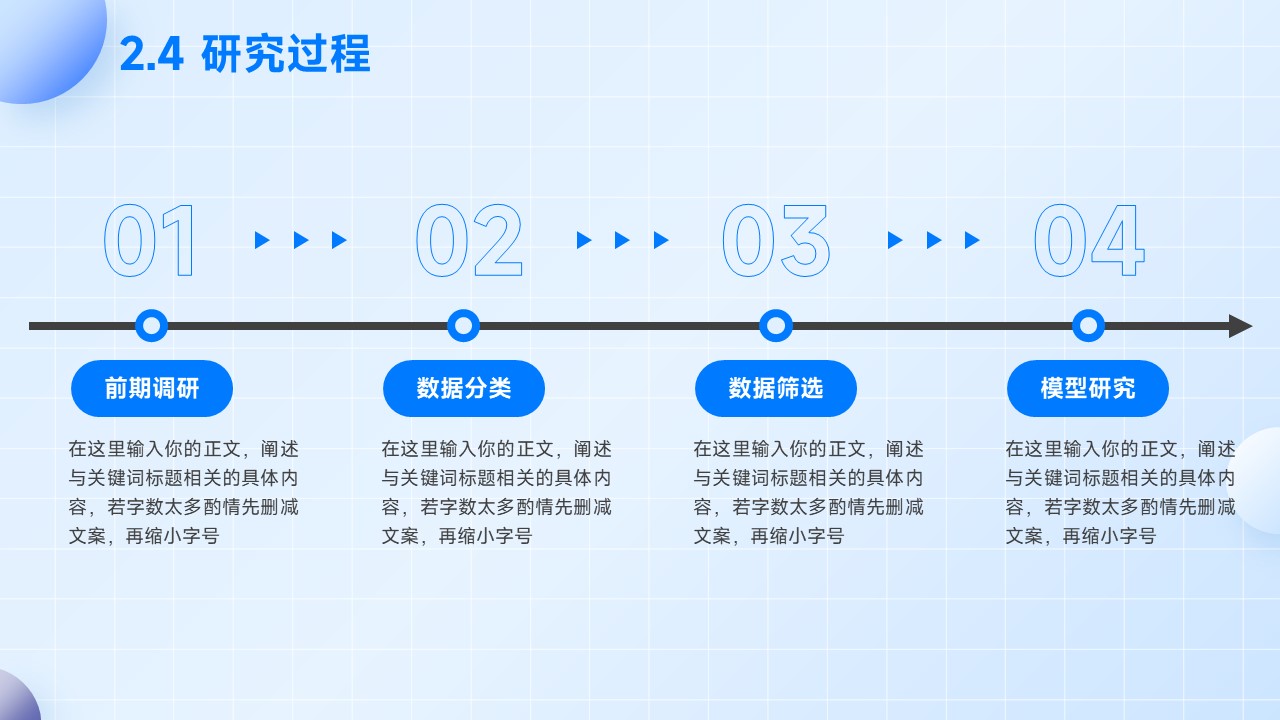 2.4 研究过程

01

02

03

04

前期调研

在这里输入你的正文，阐述与关键词标题相关的具体内容，若字数太多酌情先删减文案，再缩小字号

数据分类

在这里输入你的正文，阐述与关键词标题相关的具体内容，若字数太多酌情先删减文案，再缩小字号

数据筛选

在这里输入你的正文，阐述与关键词标题相关的具体内容，若字数太多酌情先删减文案，再缩小字号

模型研究

在这里输入你的正文，阐述与关键词标题相关的具体内容，若字数太多酌情先删减文案，再缩小字号